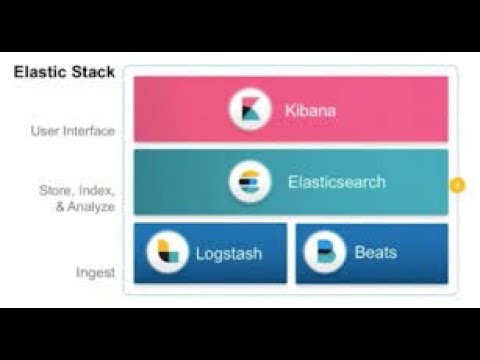 Elastic Stack

User Interface

Kibana

Store, Index, & Analyze

Elasticsearch

Ingest

Logstash

Beats